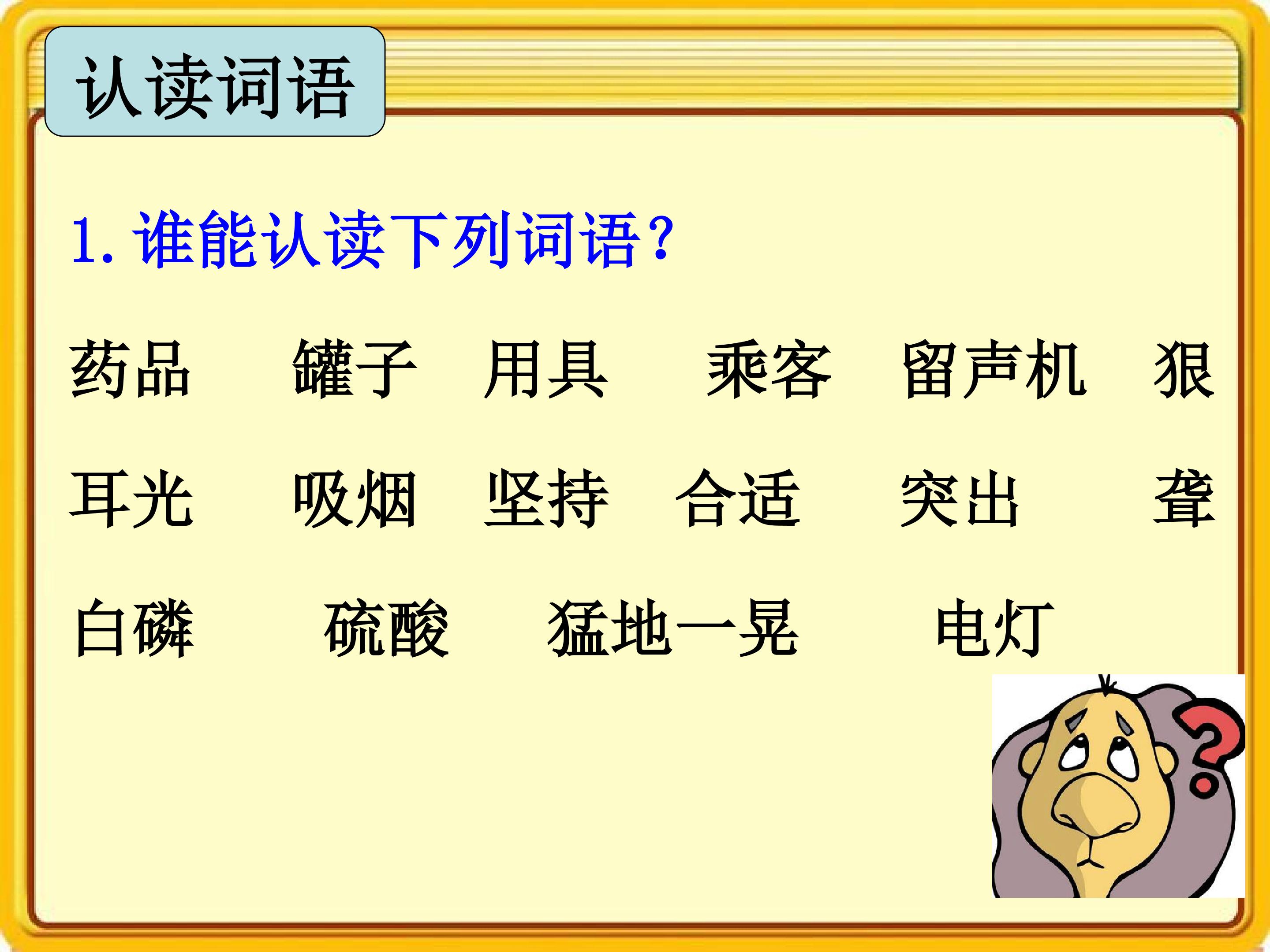 认读词语

1. 谁能认读下列词语？

药品　罐子　用具　乘客　留声机　狠

耳光　吸烟　坚持　合适　突出　聋

白磷　硫酸　猛地一晃　电灯